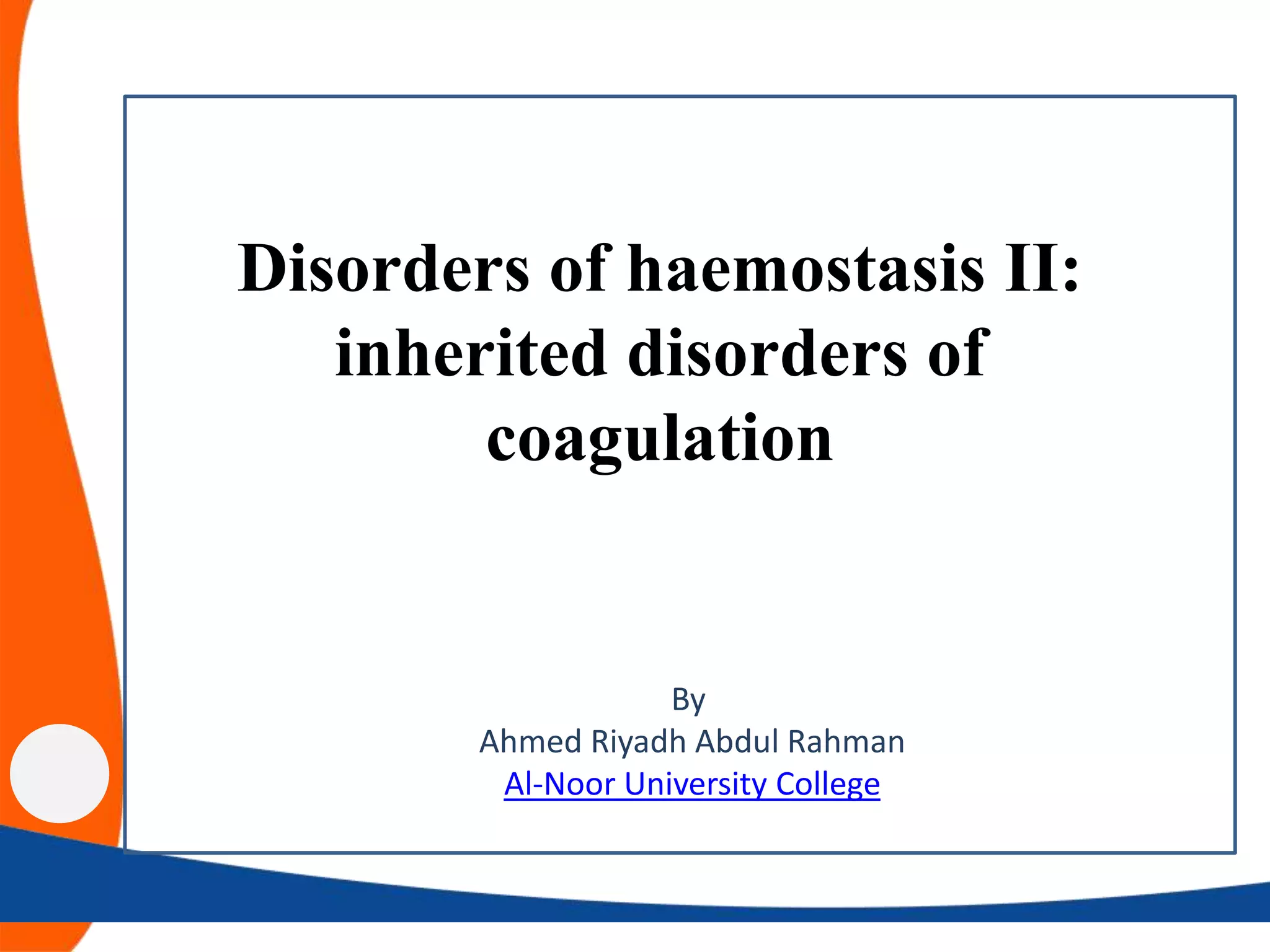 Disorders of haemostasis II: inherited disorders of coagulation

By
Ahmed Riyadh Abdul Rahman
Al-Noor University College